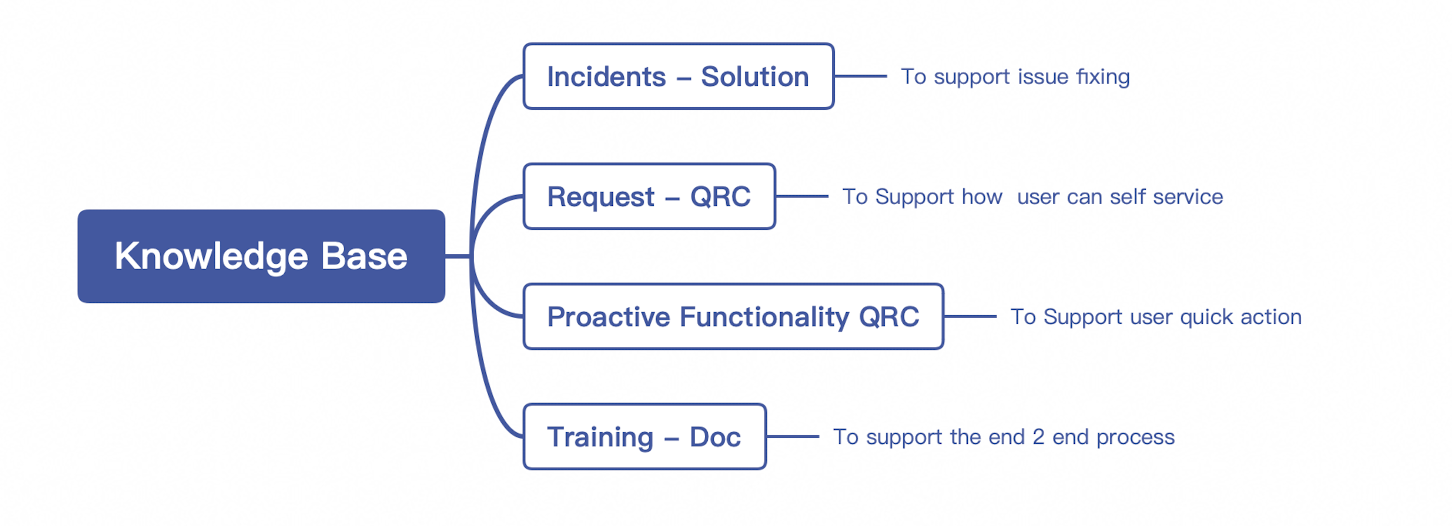 Knowledge Base

Incidents – Solution

To support issue fixing

Request – QRC

To Support how  user can self service

Proactive Functionality QRC

To Support user quick action

Training – Doc

To support the end 2 end process